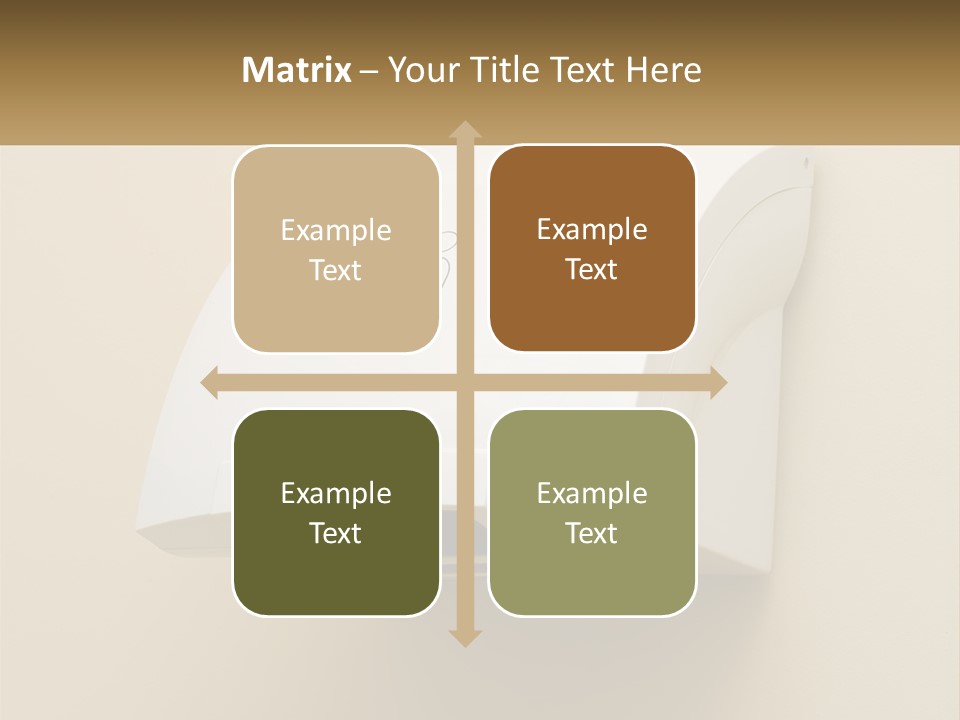 Matrix – Your Title Text Here

Example Text

Example Text

Example Text

Example Text